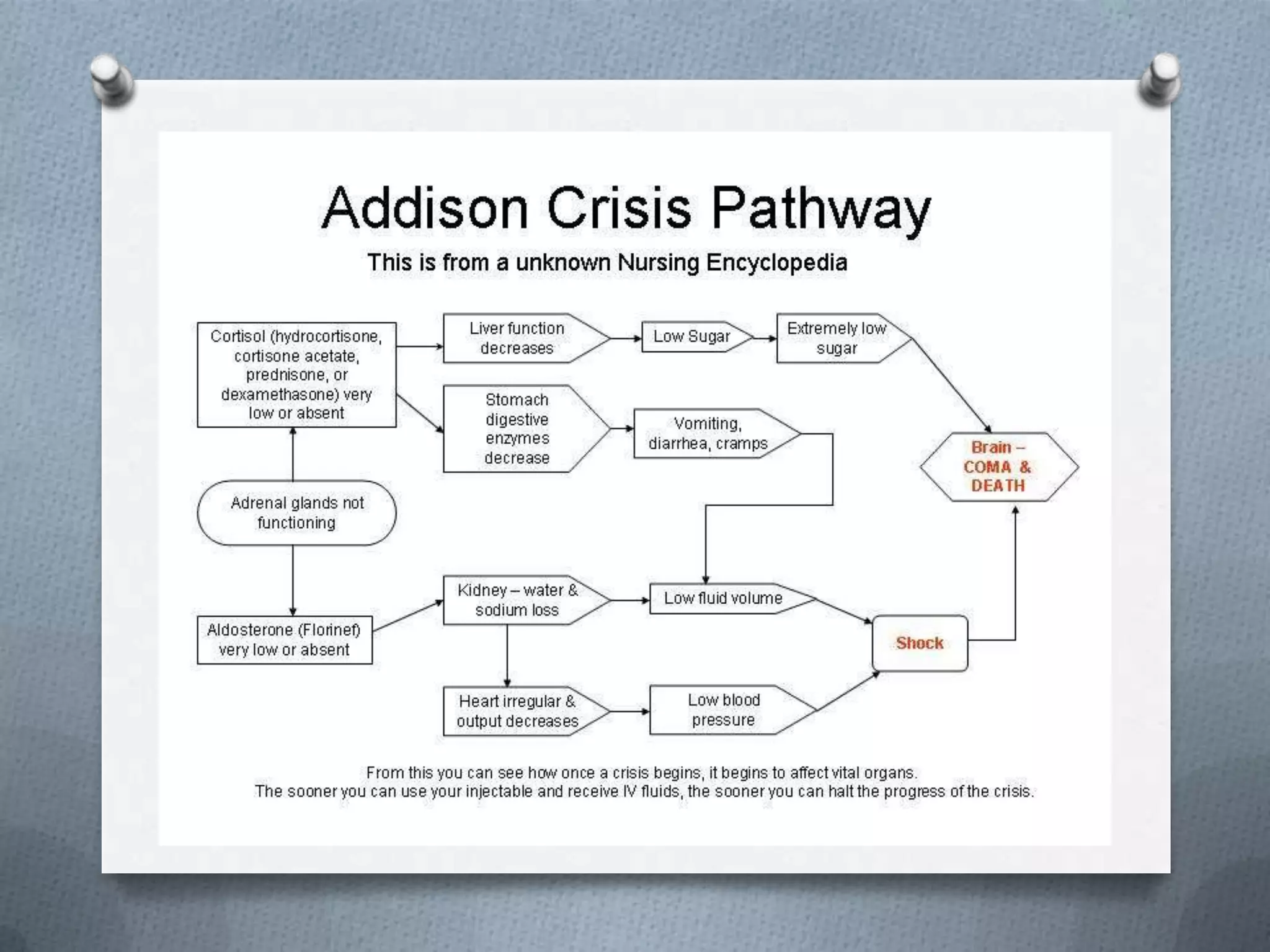 Addison Crisis Pathway

This is from a unknown Nursing Encyclopedia

Cortisol (hydrocortisone, cortisone acetate, prednisone, or dexamethasone) very low or absent

Liver function decreases

Low Sugar

Extremely low sugar

Stomach digestive enzymes decrease

Vomiting, diarrhea, cramps

Brain – COMA & DEATH

Adrenal glands not functioning

Aldosterone (Florinef) very low or absent

Kidney – water & sodium loss

Low fluid volume

Shock

Heart irregular & output decreases

Low blood pressure

From this you can see how once a crisis begins, it begins to affect vital organs.
The sooner you can use your injectable and receive IV fluids, the sooner you can halt the progress of the crisis.